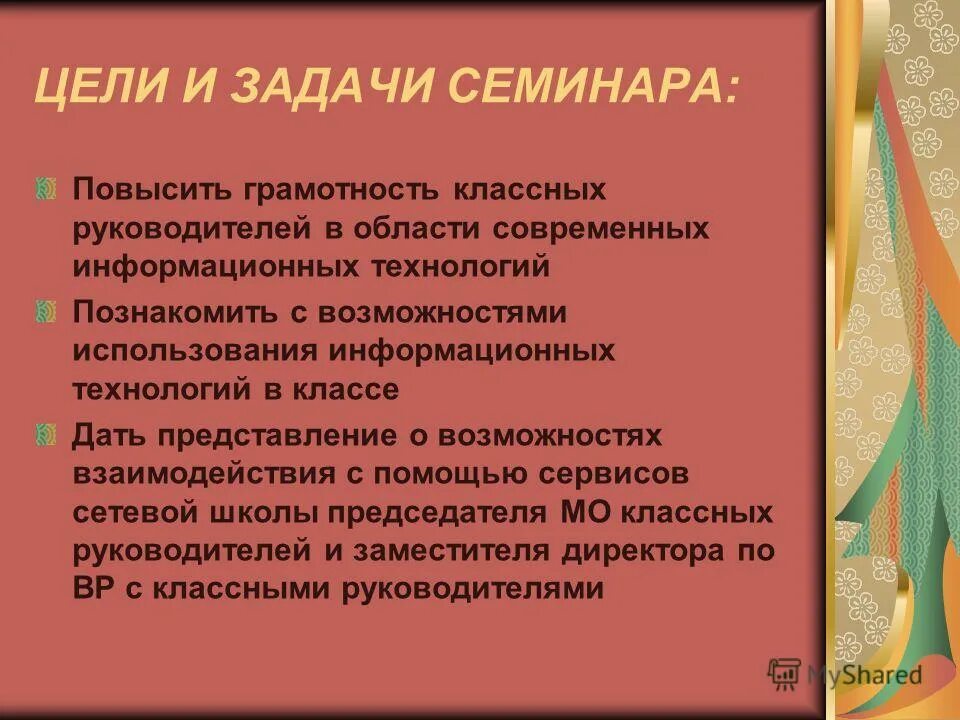 ЦЕЛИ И ЗАДАЧИ СЕМИНАРА:

Повысить грамотность классных руководителей в области современных информационных технологий

Познакомить с возможностями использования информационных технологий в классе

Дать представление о возможностях взаимодействия с помощью сервисов сетевой школы председателя МО классных руководителей и заместителя директора по ВР с классными руководителями

MyShared